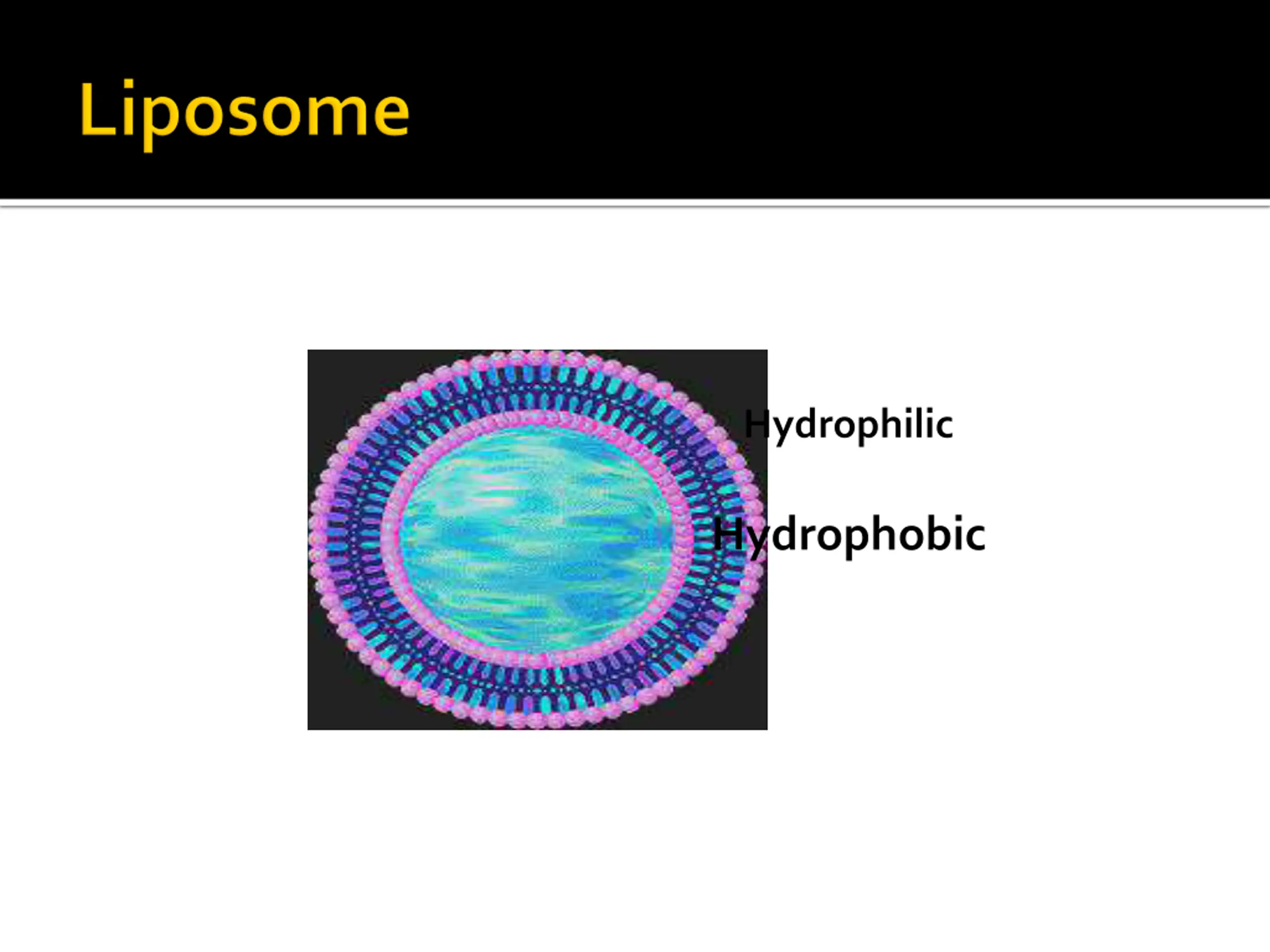 Liposome

Hydrophilic

Hydrophobic